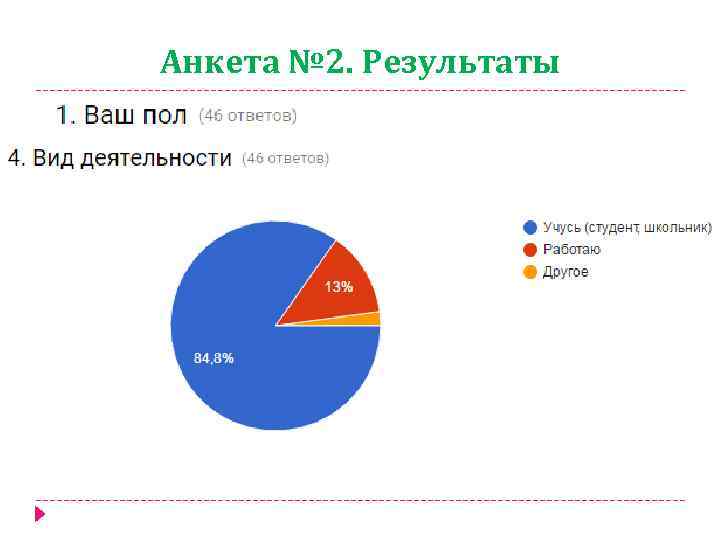 Анкета №2. Результаты

1. Ваш пол (46 ответов)

4. Вид деятельности (46 ответов)

13%

84,8%

Учусь (студент, школьник)
Работаю
Другое